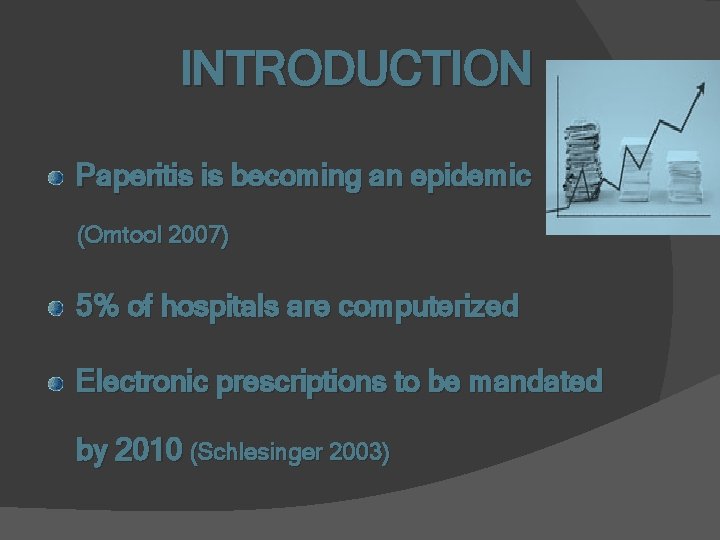 INTRODUCTION

Paperitis is becoming an epidemic (Omtool 2007)

5% of hospitals are computerized

Electronic prescriptions to be mandated by 2010 (Schlesinger 2003)